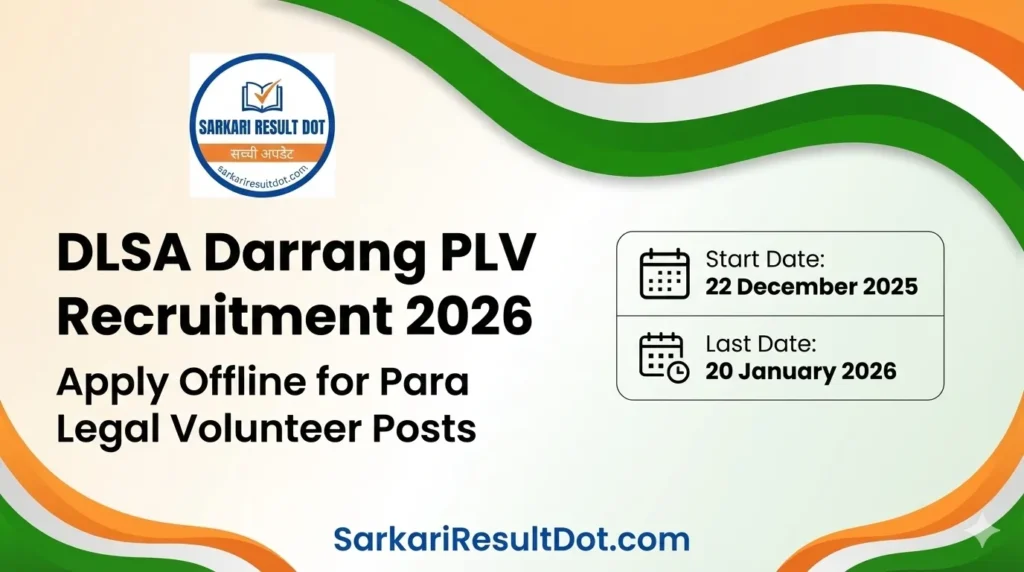 SARKARI RESULT DOT
सच्ची अपडेट
sarkariresultdot.com

DLSA Darrang PLV Recruitment 2026

Apply Offline for Para Legal Volunteer Posts

Start Date:
22 December 2025

Last Date:
20 January 2026

SarkariResultDot.com